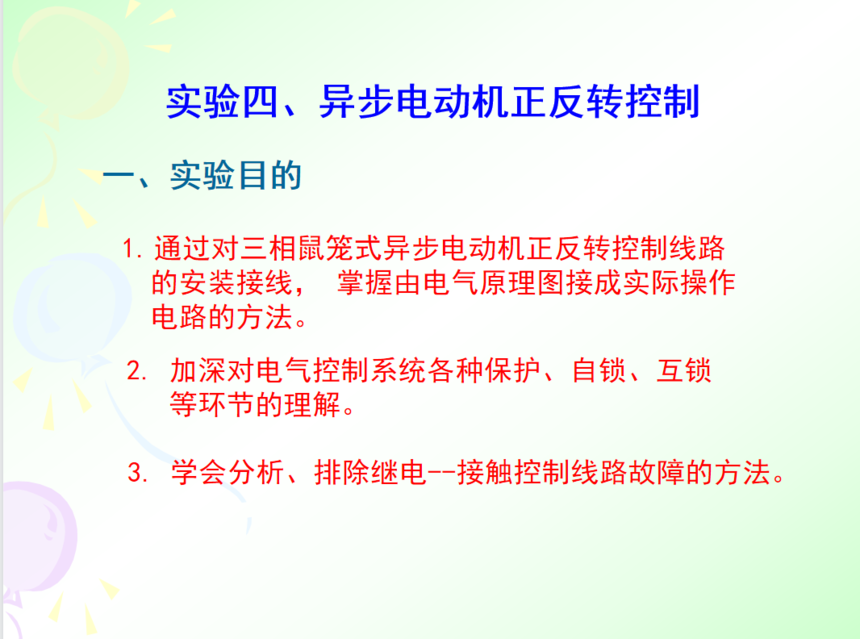 实验四、异步电动机正反转控制

一、实验目的

1. 通过对三相鼠笼式异步电动机正反转控制线路的安装接线， 掌握由电气原理图接成实际操作电路的方法。

2. 加深对电气控制系统各种保护、自锁、互锁等环节的理解。

3. 学会分析、排除继电--接触控制线路故障的方法。